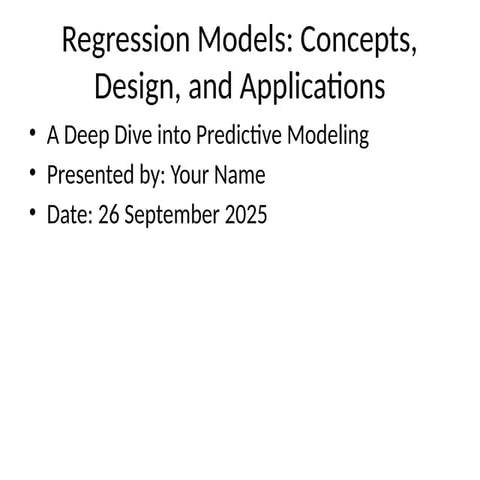 Regression Models: Concepts, Design, and Applications

• A Deep Dive into Predictive Modeling
• Presented by: Your Name
• Date: 26 September 2025